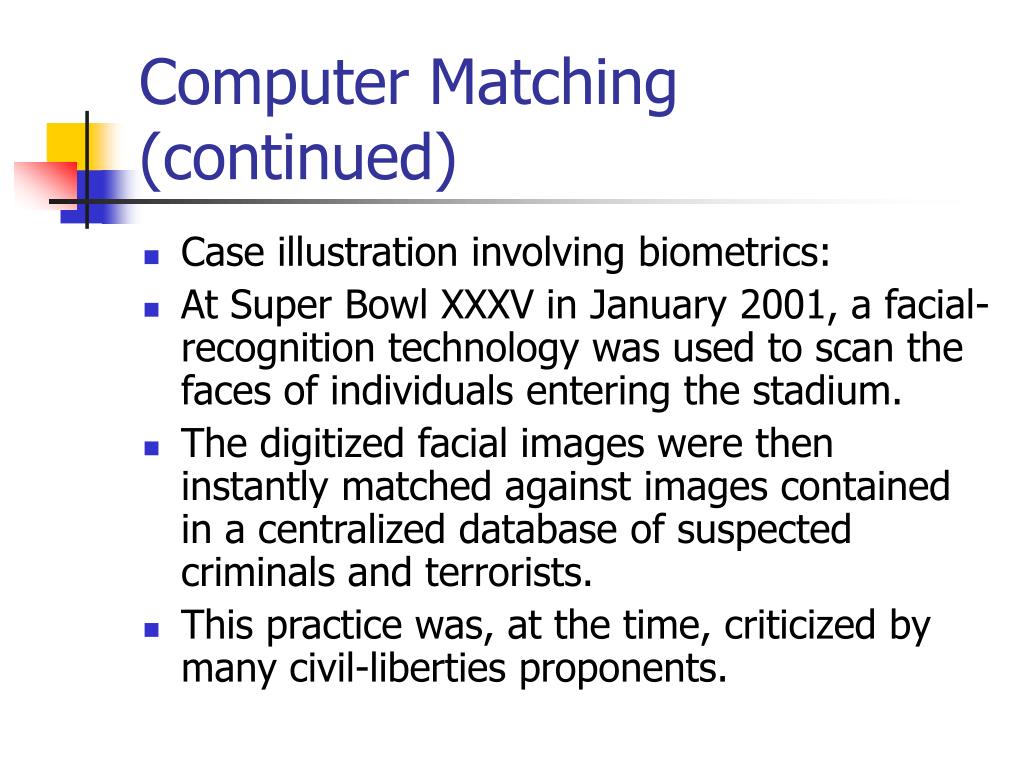 Computer Matching (continued)

- Case illustration involving biometrics:
- At Super Bowl XXXV in January 2001, a facial-recognition technology was used to scan the faces of individuals entering the stadium.
- The digitized facial images were then instantly matched against images contained in a centralized database of suspected criminals and terrorists.
- This practice was, at the time, criticized by many civil-liberties proponents.